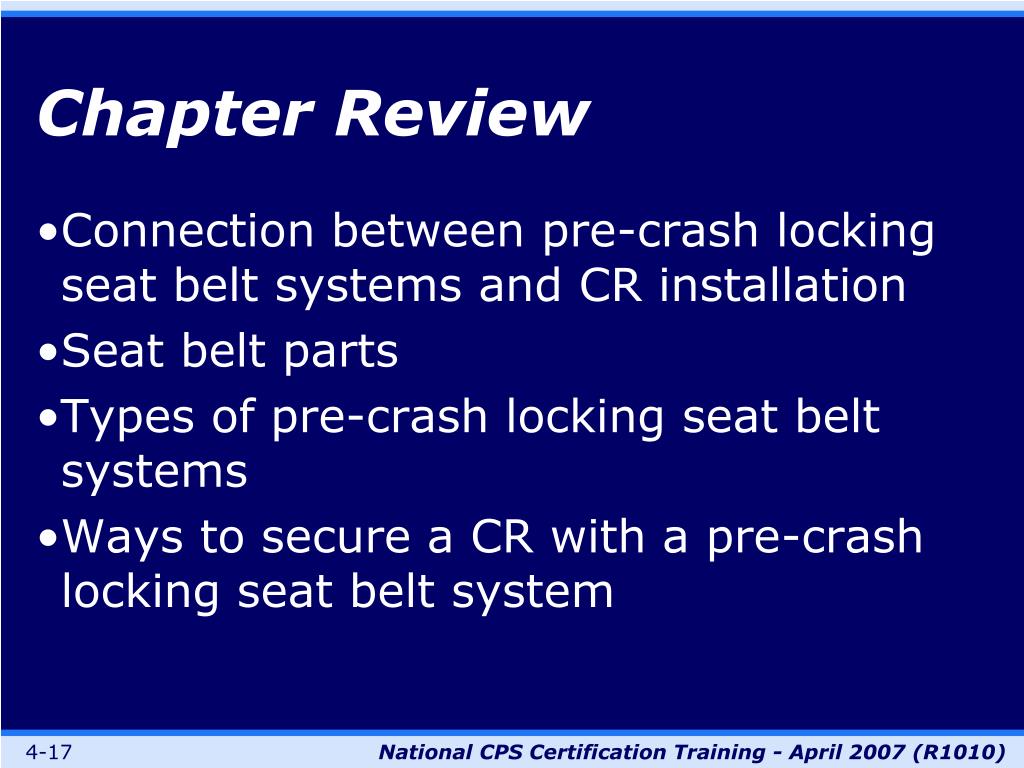 Chapter Review

•Connection between pre-crash locking seat belt systems and CR installation
•Seat belt parts
•Types of pre-crash locking seat belt systems
•Ways to secure a CR with a pre-crash locking seat belt system

4-17

National CPS Certification Training - April 2007 (R1010)